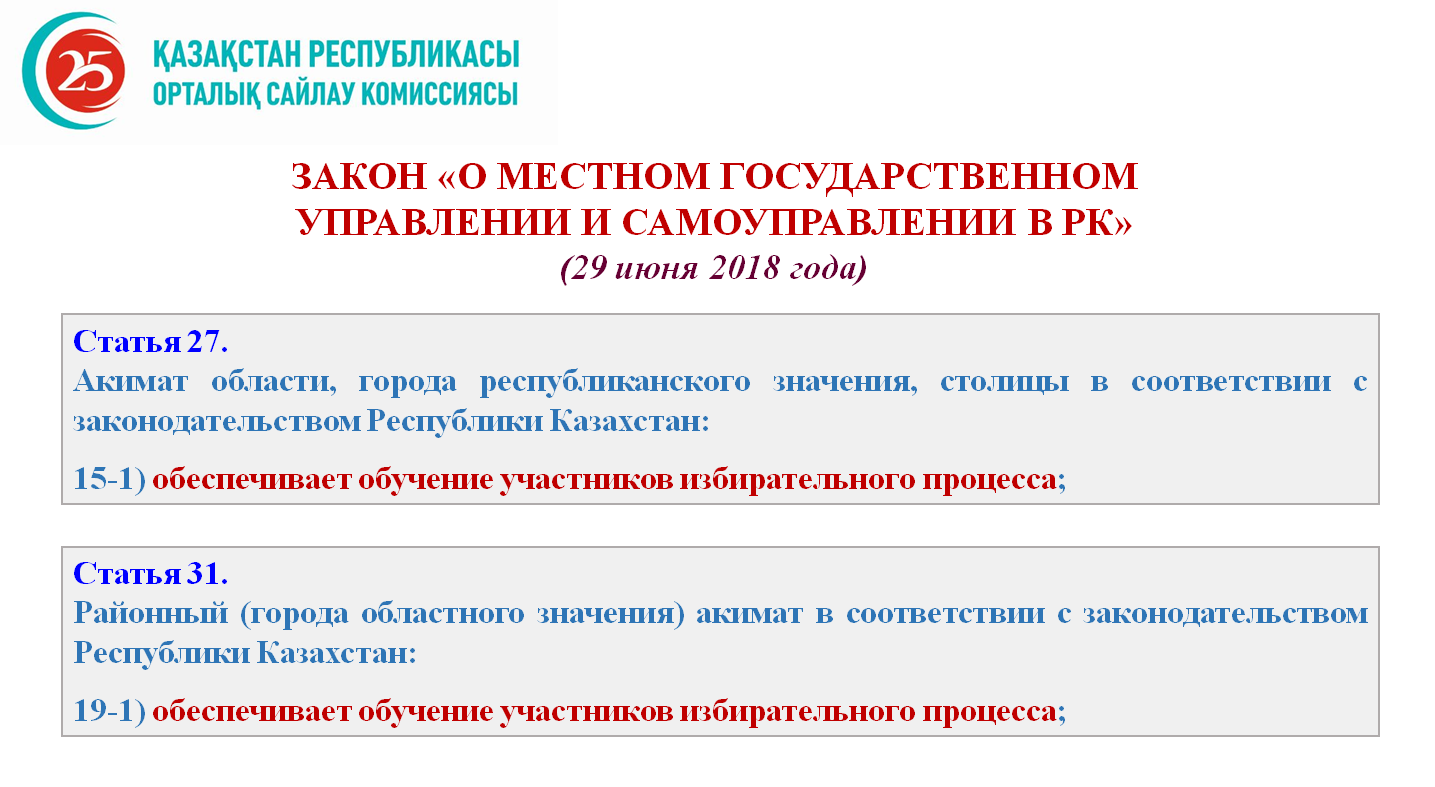 25

ҚАЗАҚСТАН РЕСПУБЛИКАСЫ
ОРТАЛЫҚ САЙЛАУ КОМИССИЯСЫ

ЗАКОН «О МЕСТНОМ ГОСУДАРСТВЕННОМ УПРАВЛЕНИИ И САМОУПРАВЛЕНИИ В РК»
(29 июня 2018 года)

Статья 27.
Акимат области, города республиканского значения, столицы в соответствии с законодательством Республики Казахстан:

15-1) обеспечивает обучение участников избирательного процесса;

Статья 31.
Районный (города областного значения) акимат в соответствии с законодательством Республики Казахстан:

19-1) обеспечивает обучение участников избирательного процесса;